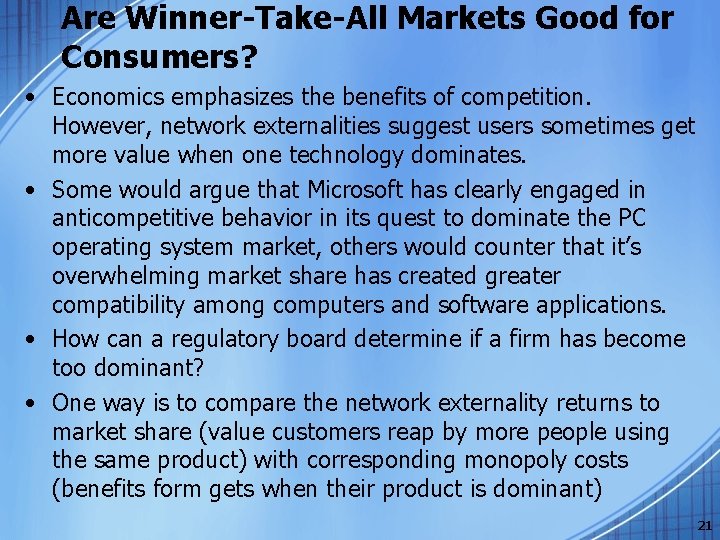 Are Winner-Take-All Markets Good for Consumers?

• Economics emphasizes the benefits of competition. However, network externalities suggest users sometimes get more value when one technology dominates.

• Some would argue that Microsoft has clearly engaged in anticompetitive behavior in its quest to dominate the PC operating system market, others would counter that it's overwhelming market share has created greater compatibility among computers and software applications.

• How can a regulatory board determine if a firm has become too dominant?

• One way is to compare the network externality returns to market share (value customers reap by more people using the same product) with corresponding monopoly costs (benefits form gets when their product is dominant)

21